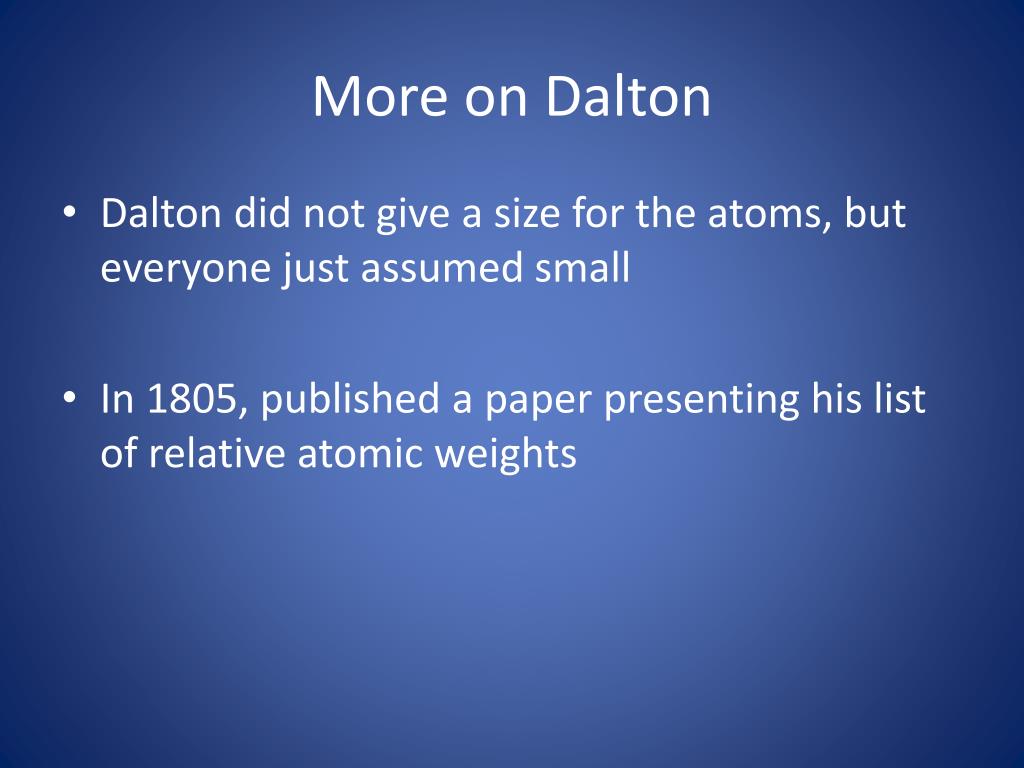 More on Dalton

• Dalton did not give a size for the atoms, but everyone just assumed small

• In 1805, published a paper presenting his list of relative atomic weights